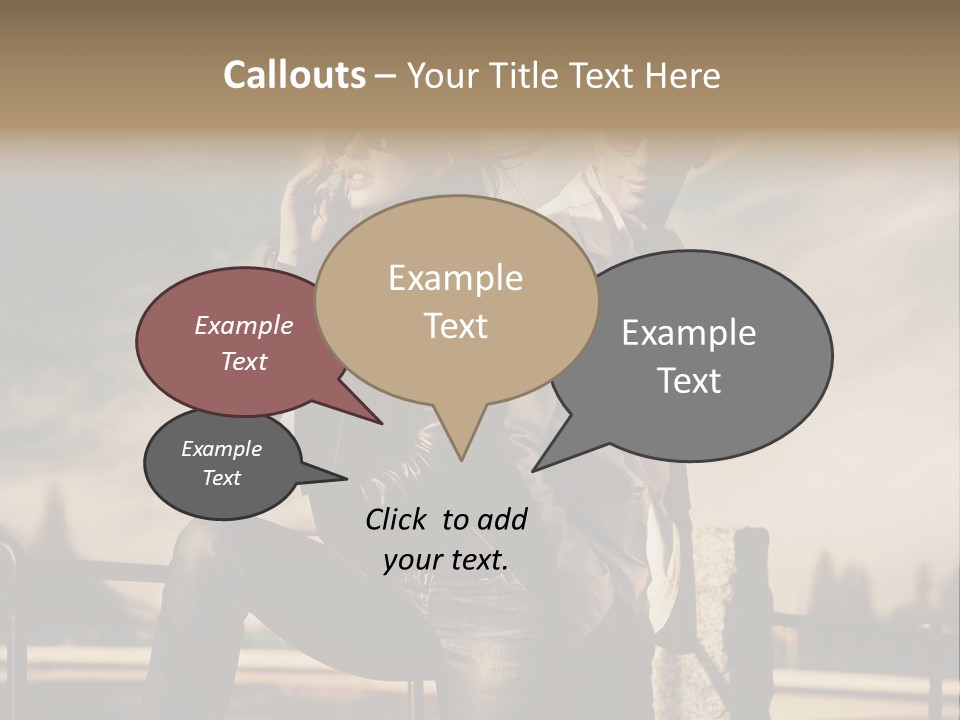 Callouts – Your Title Text Here

Example Text

Example Text

Example Text

Example Text

Click to add your text.